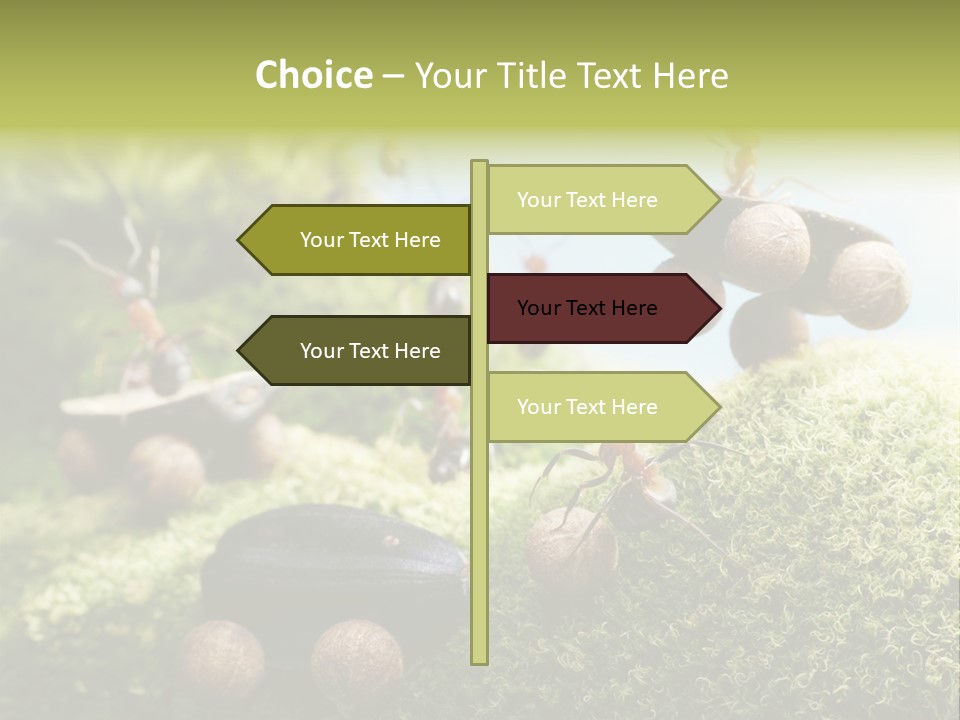 Choice – Your Title Text Here

Your Text Here

Your Text Here

Your Text Here

Your Text Here

Your Text Here